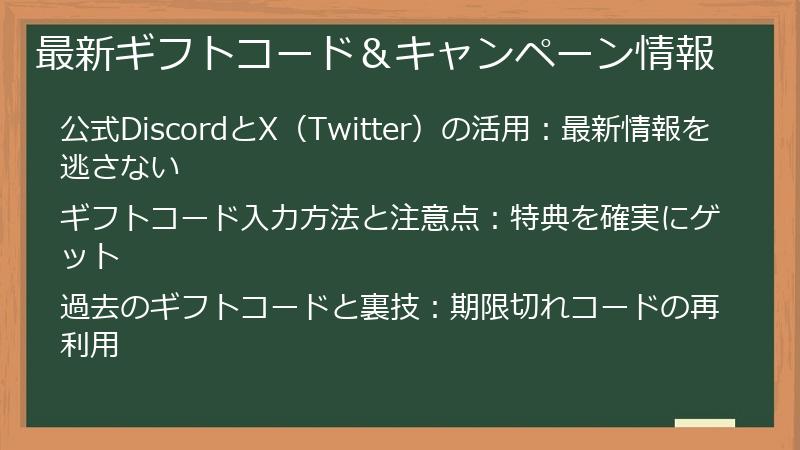 最新ギフトコード＆キャンペーン情報

公式DiscordとX（Twitter）の活用：最新情報を逃さない

ギフトコード入力方法と注意点：特典を確実にゲット

過去のギフトコードと裏技：期限切れコードの再利用